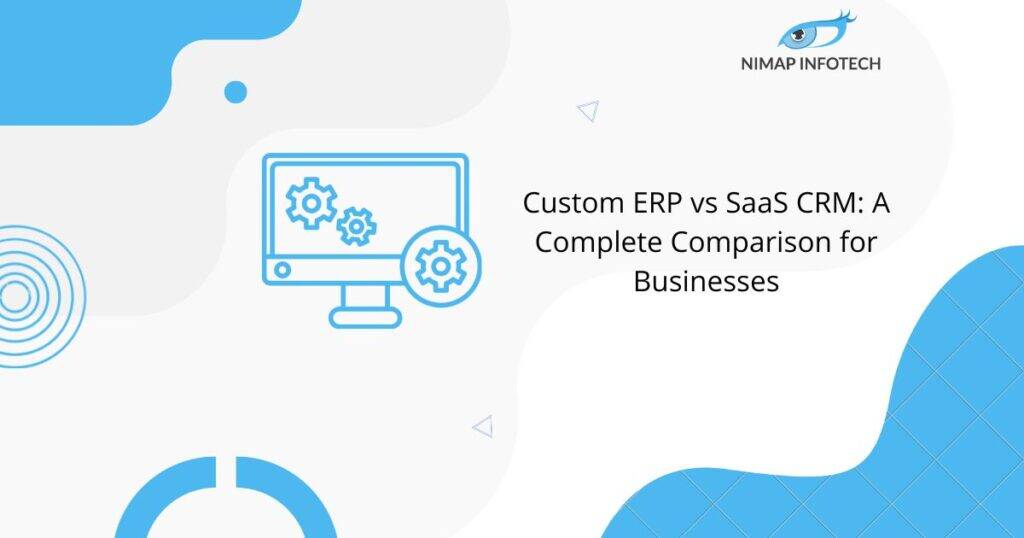 NIMAP INFOTECH

Custom ERP vs SaaS CRM: A Complete Comparison for Businesses